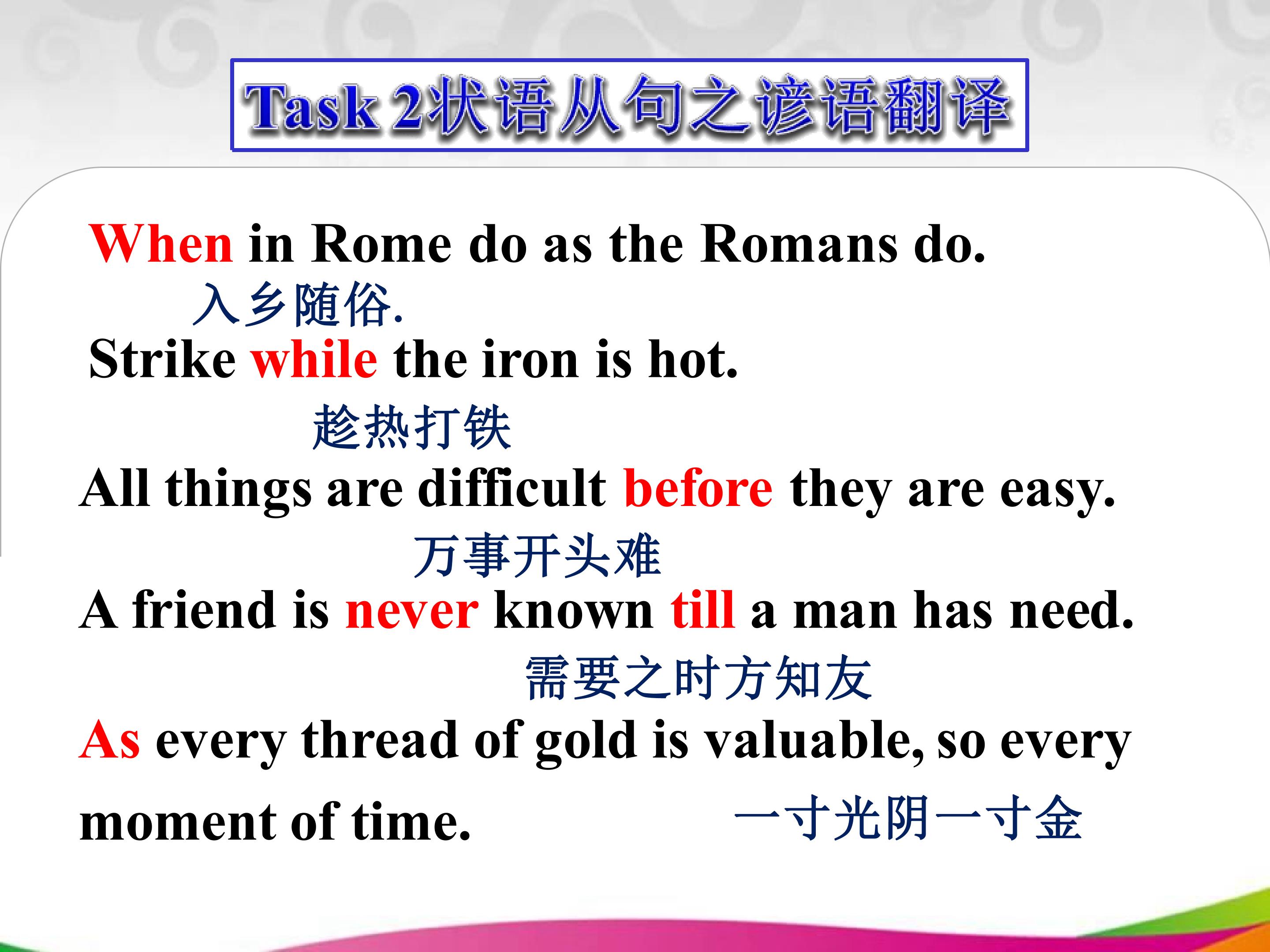 Task 2状语从句之谚语翻译

When in Rome do as the Romans do.

入乡随俗.

Strike while the iron is hot.

趁热打铁

All things are difficult before they are easy.

万事开头难

A friend is never known till a man has need.

需要之时方知友

As every thread of gold is valuable, so every moment of time.

一寸光阴一寸金